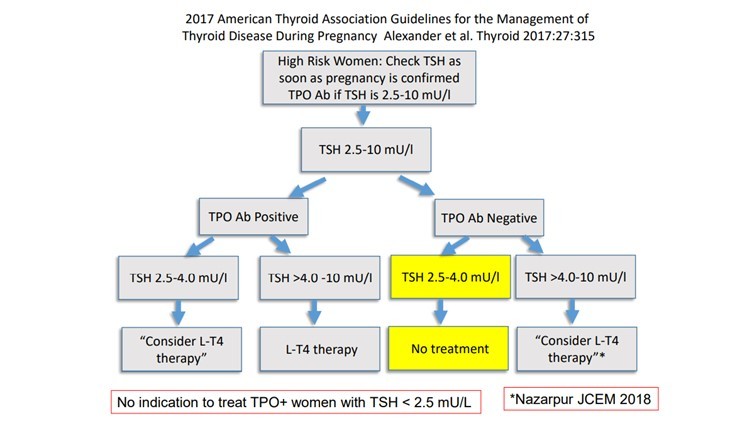 2017 American Thyroid Association Guidelines for the Management of Thyroid Disease During Pregnancy Alexander et al. Thyroid 2017:27:315

High Risk Women: Check TSH as soon as pregnancy is confirmed TPO Ab if TSH is 2.5-10 mU/l

TSH 2.5-10 mU/l

TPO Ab Positive

TPO Ab Negative

TSH 2.5-4.0 mU/l

TSH >4.0 -10 mU/l

TSH 2.5-4.0 mU/l

TSH >4.0-10 mU/l

"Consider L-T4 therapy"

L-T4 therapy

No treatment

"Consider L-T4 therapy"*

No indication to treat TPO+ women with TSH < 2.5 mU/L

*Nazarpur JCEM 2018